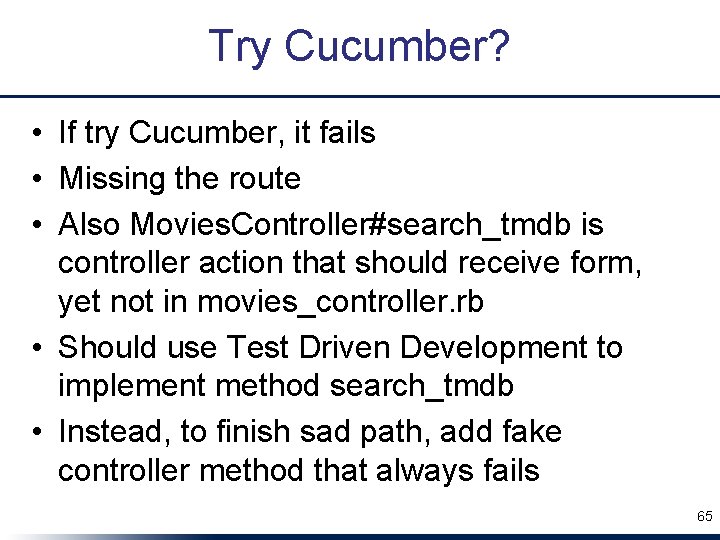 Try Cucumber?

• If try Cucumber, it fails
• Missing the route
• Also MoviesController#search_tmdb is controller action that should receive form, yet not in movies_controller.rb
• Should use Test Driven Development to implement method search_tmdb
• Instead, to finish sad path, add fake controller method that always fails

65